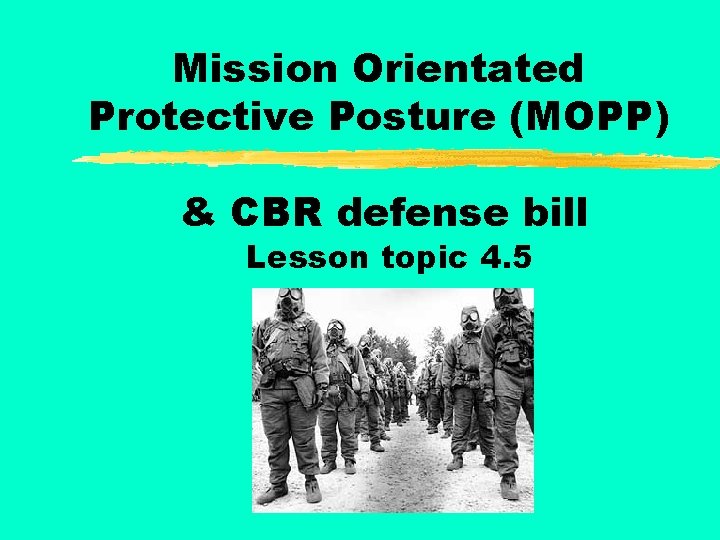 Mission Orientated Protective Posture (MOPP)

& CBR defense bill
Lesson topic 4.5